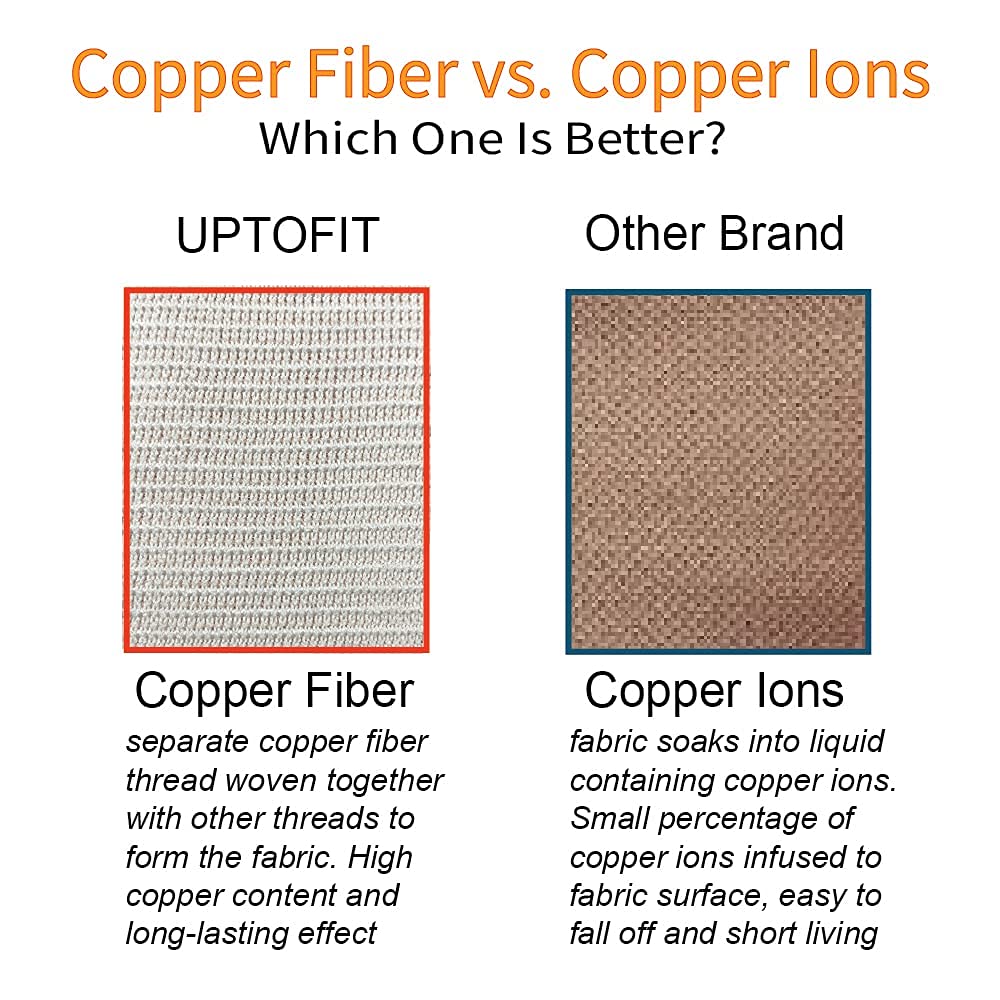 Copper Fiber vs. Copper Ions
Which One Is Better?

UPTOFIT

Copper Fiber

separate copper fiber thread woven together with other threads to form the fabric. High copper content and long-lasting effect

Other Brand

Copper Ions

fabric soaks into liquid containing copper ions. Small percentage of copper ions infused to fabric surface, easy to fall off and short living